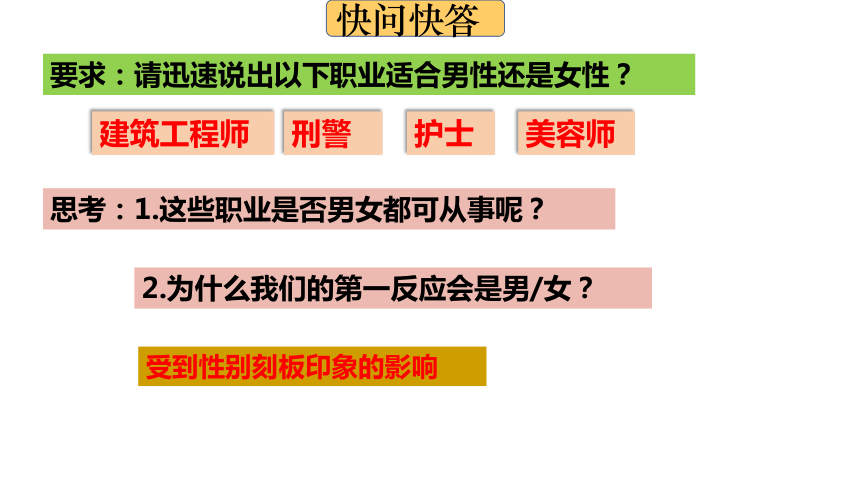 快问快答

要求：请迅速说出以下职业适合男性还是女性？

建筑工程师

刑警

护士

美容师

思考：1.这些职业是否男女都可从事呢？

2.为什么我们的第一反应会是男/女？

受到性别刻板印象的影响